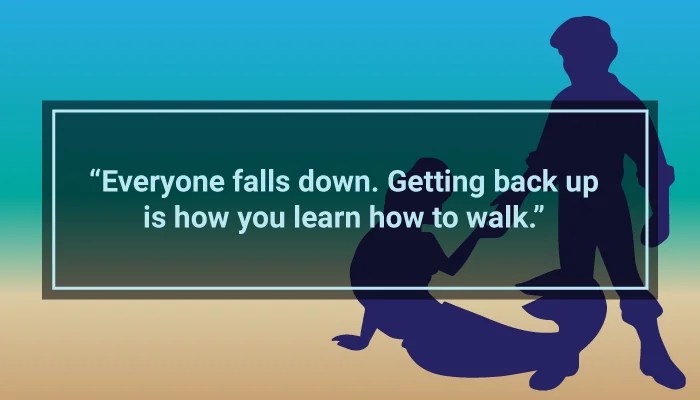 “Everyone falls down. Getting back up is how you learn how to walk.”